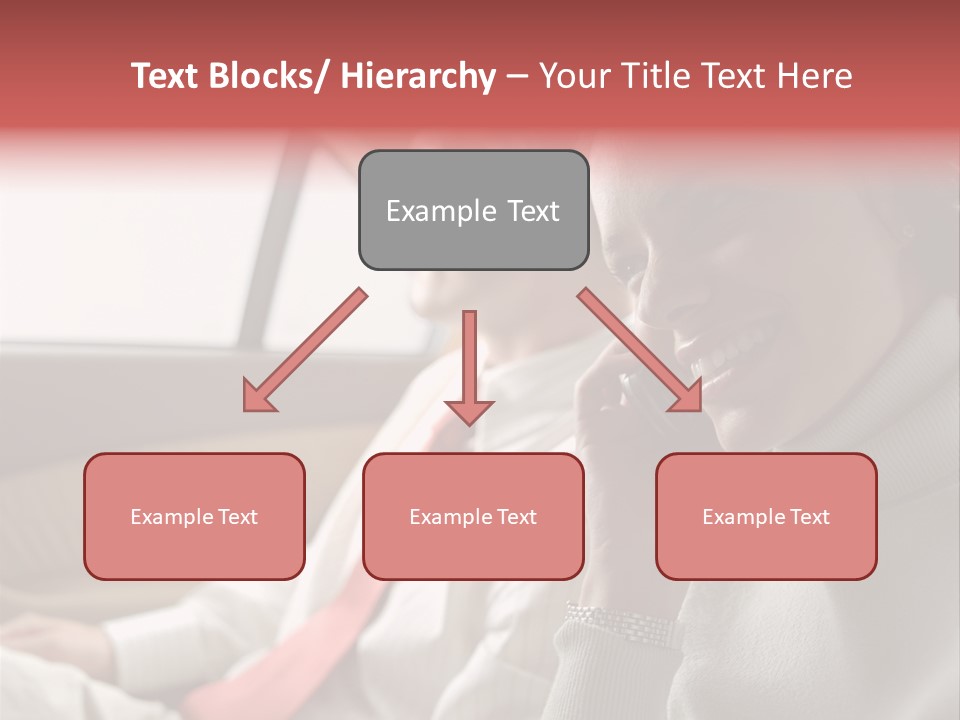 Text Blocks/ Hierarchy – Your Title Text Here

Example Text

Example Text

Example Text

Example Text